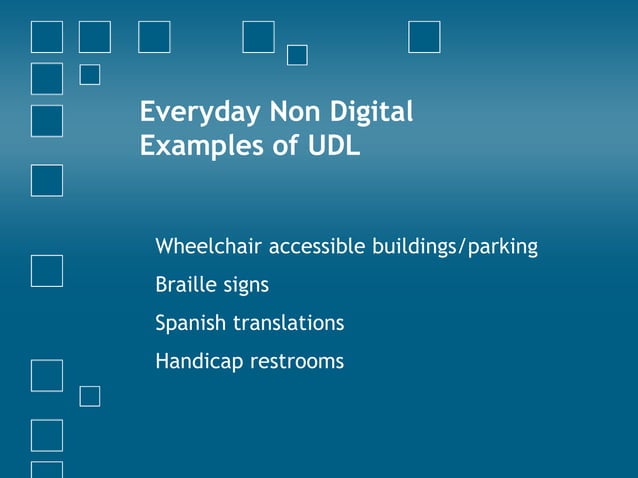 Everyday Non Digital Examples of UDL

Wheelchair accessible buildings/parking

Braille signs

Spanish translations

Handicap restrooms